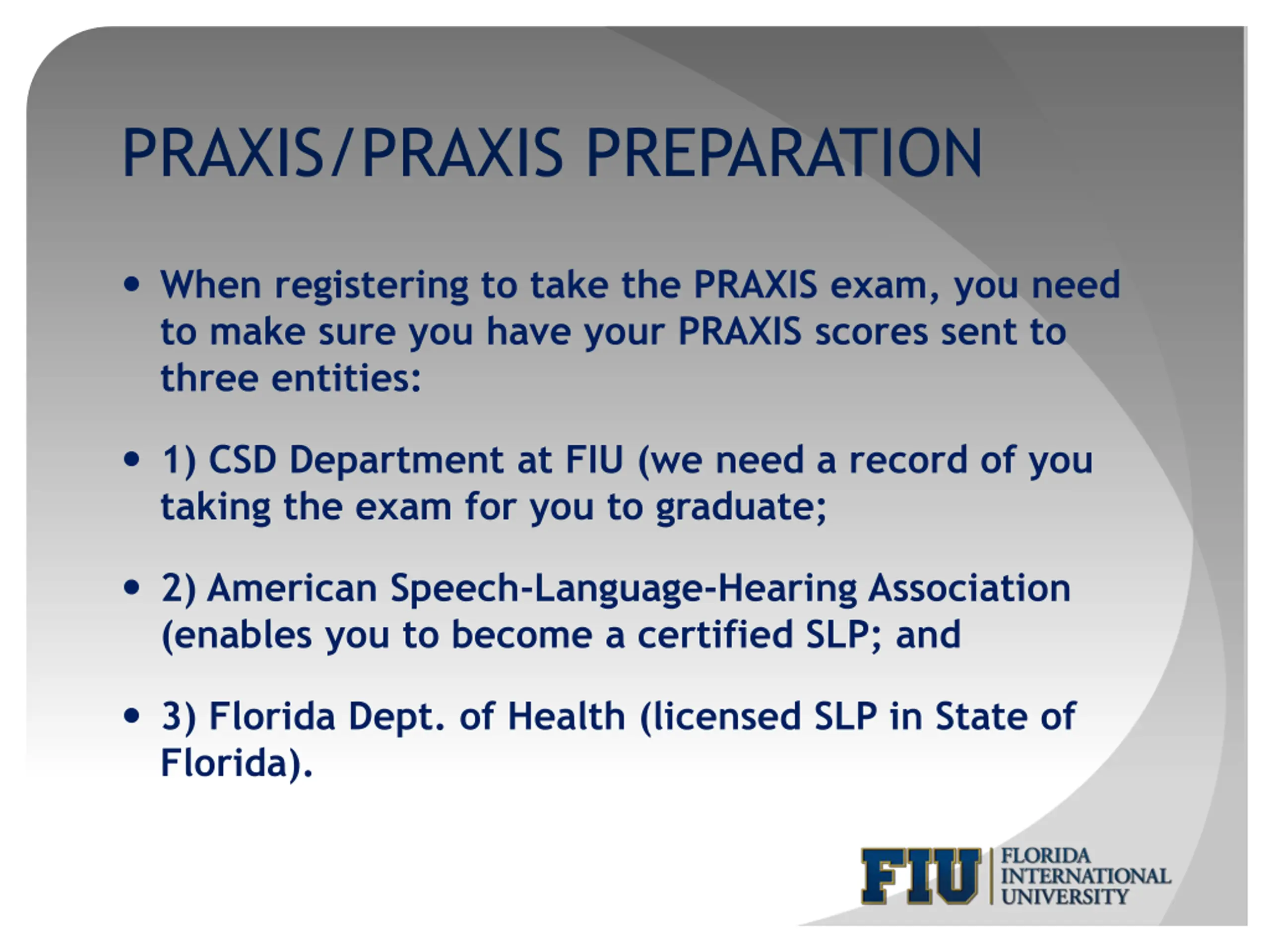 PRAXIS/PRAXIS PREPARATION

• When registering to take the PRAXIS exam, you need to make sure you have your PRAXIS scores sent to three entities:

• 1) CSD Department at FIU (we need a record of you taking the exam for you to graduate;

• 2) American Speech-Language-Hearing Association (enables you to become a certified SLP; and

• 3) Florida Dept. of Health (licensed SLP in State of Florida).

FIU FLORIDA INTERNATIONAL UNIVERSITY